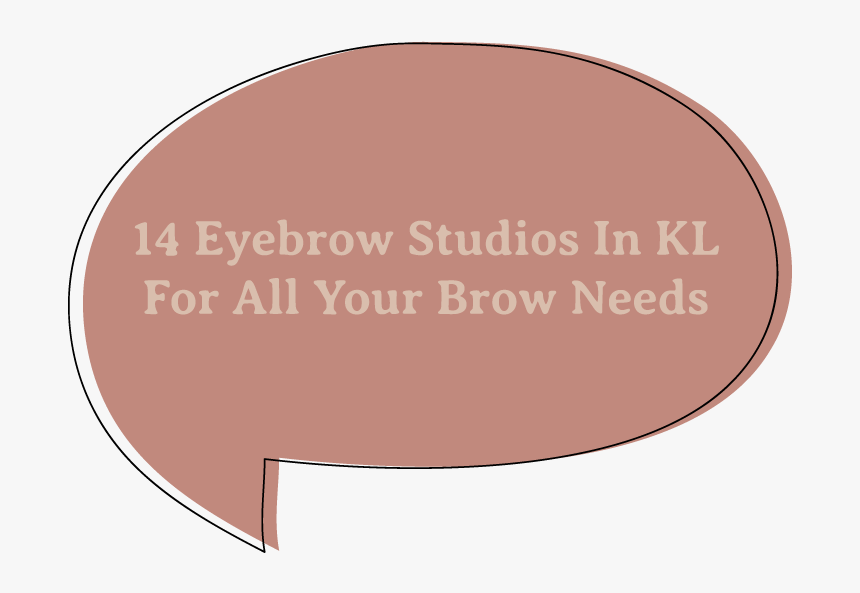 14 Eyebrow Studios In KL For All Your Brow Needs